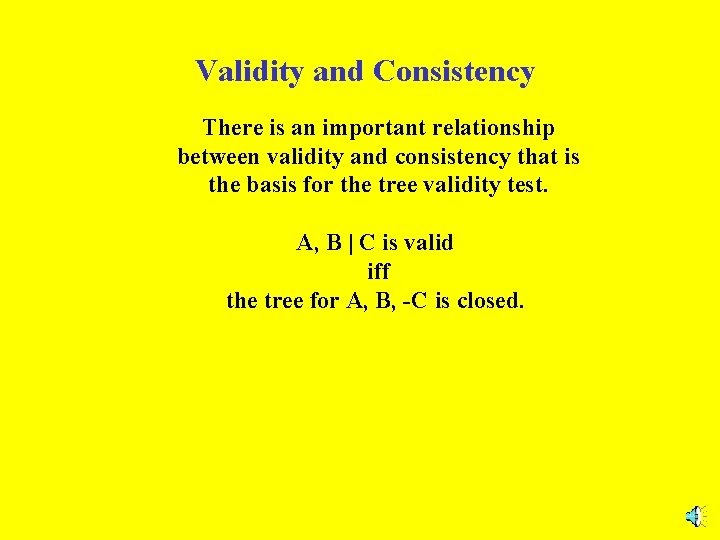 Validity and Consistency

There is an important relationship between validity and consistency that is the basis for the tree validity test.

A, B | C is valid
iff
the tree for A, B, -C is closed.